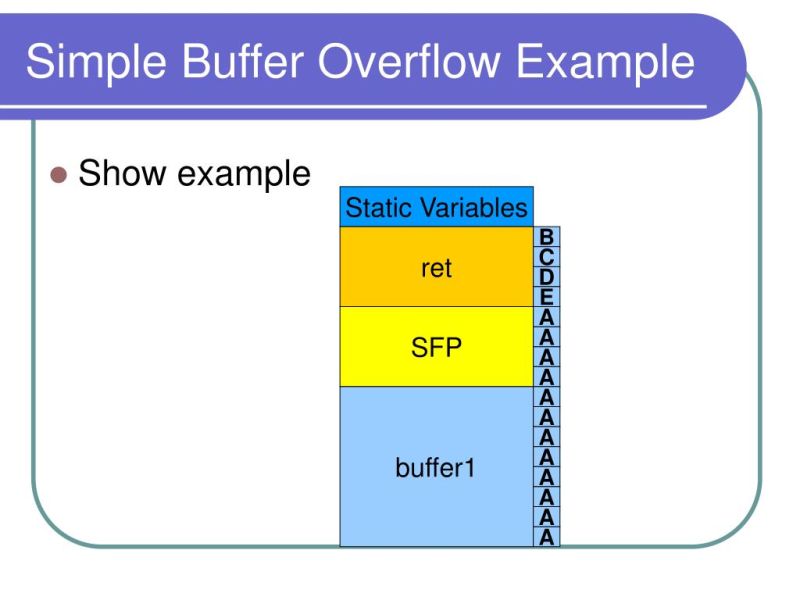 Simple Buffer Overflow Example

Show example

Static Variables
ret
SFP
buffer1

B
C
D
E
A
A
A
A
A
A
A
A
A
A
A
A